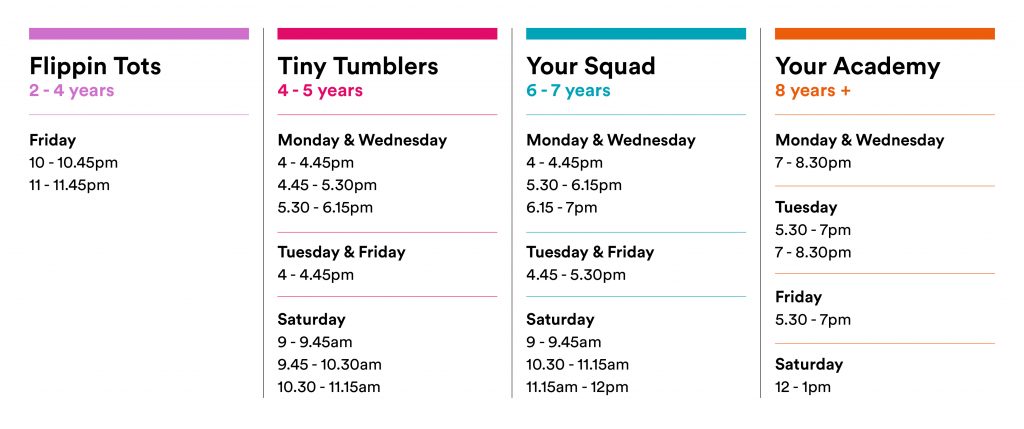 Flippin Tots
2 - 4 years

Friday
10 - 10.45pm
11 - 11.45pm

Tiny Tumblers
4 - 5 years

Monday & Wednesday
4 - 4.45pm
4.45 - 5.30pm
5.30 - 6.15pm

Tuesday & Friday
4 - 4.45pm

Saturday
9 - 9.45am
9.45 - 10.30am
10.30 - 11.15am

Your Squad
6 - 7 years

Monday & Wednesday
4 - 4.45pm
5.30 - 6.15pm
6.15 - 7pm

Tuesday & Friday
4.45 - 5.30pm

Saturday
9 - 9.45am
10.30 - 11.15am
11.15am - 12pm

Your Academy
8 years +

Monday & Wednesday
7 - 8.30pm

Tuesday
5.30 - 7pm
7 - 8.30pm

Friday
5.30 - 7pm

Saturday
12 - 1pm